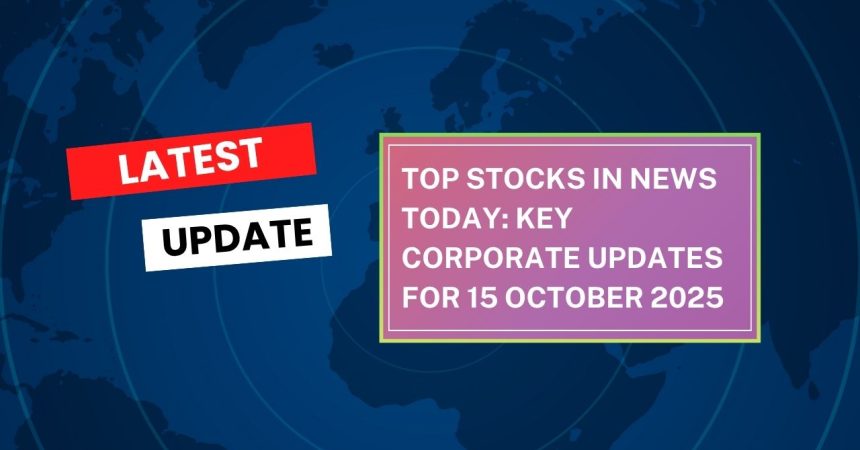 LATEST

UPDATE

TOP STOCKS IN NEWS TODAY: KEY CORPORATE UPDATES FOR 15 OCTOBER 2025